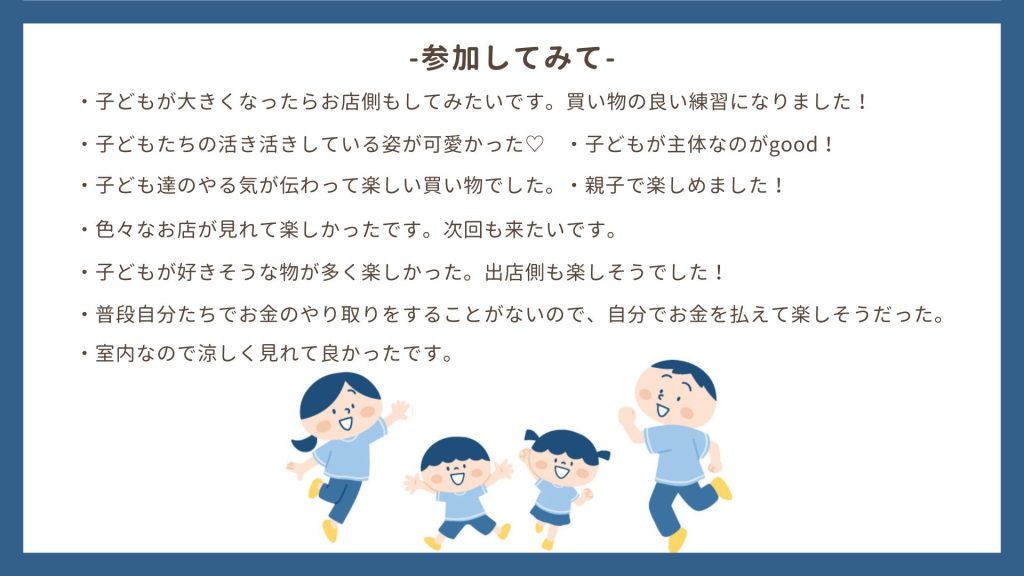 -参加してみて-

・子どもが大きくなったらお店側もしてみたいです。買い物の良い練習になりました！

・子どもたちの活き活きしている姿が可愛かった♡　・子どもが主体なのがgood！

・子ども達のやる気が伝わって楽しい買い物でした。・親子で楽しめました！

・色々なお店が見れて楽しかったです。次回も来たいです。

・子どもが好きそうな物が多く楽しかった。出店側も楽しそうでした！

・普段自分たちでお金のやり取りをすることがないので、自分でお金を払えて楽しそうだった。

・室内なので涼しく見れて良かったです。